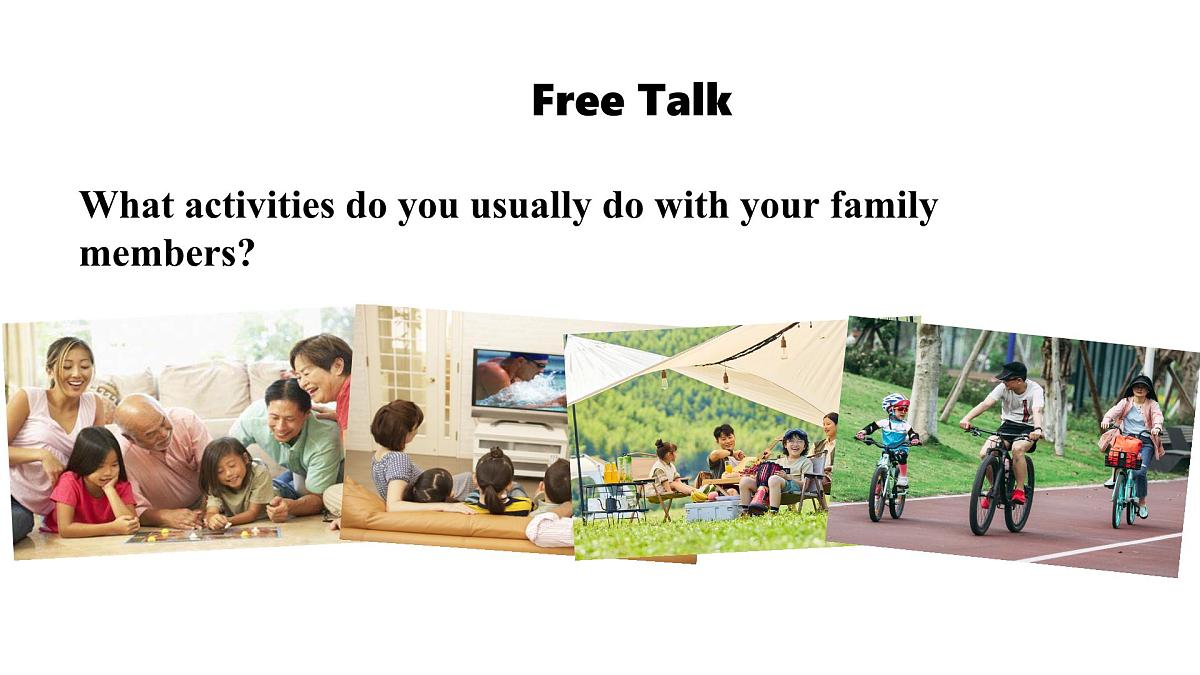 Free Talk

What activities do you usually do with your family members?